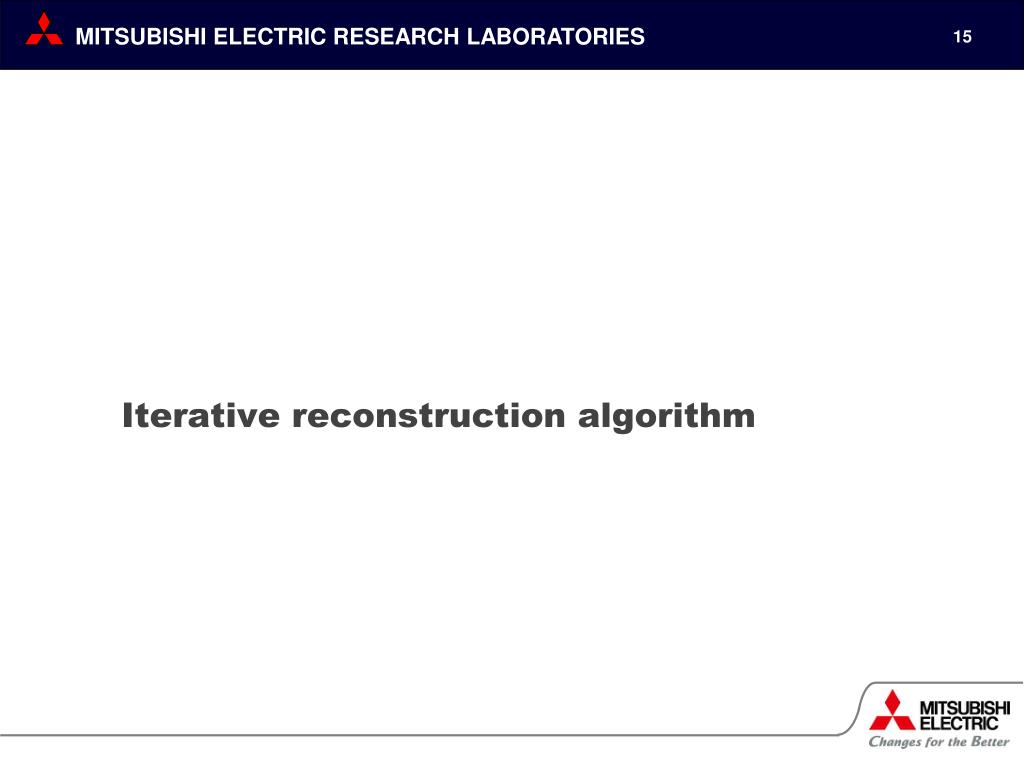 MITSUBISHI ELECTRIC RESEARCH LABORATORIES

15

Iterative reconstruction algorithm

MITSUBISHI ELECTRIC
Changes for the Better